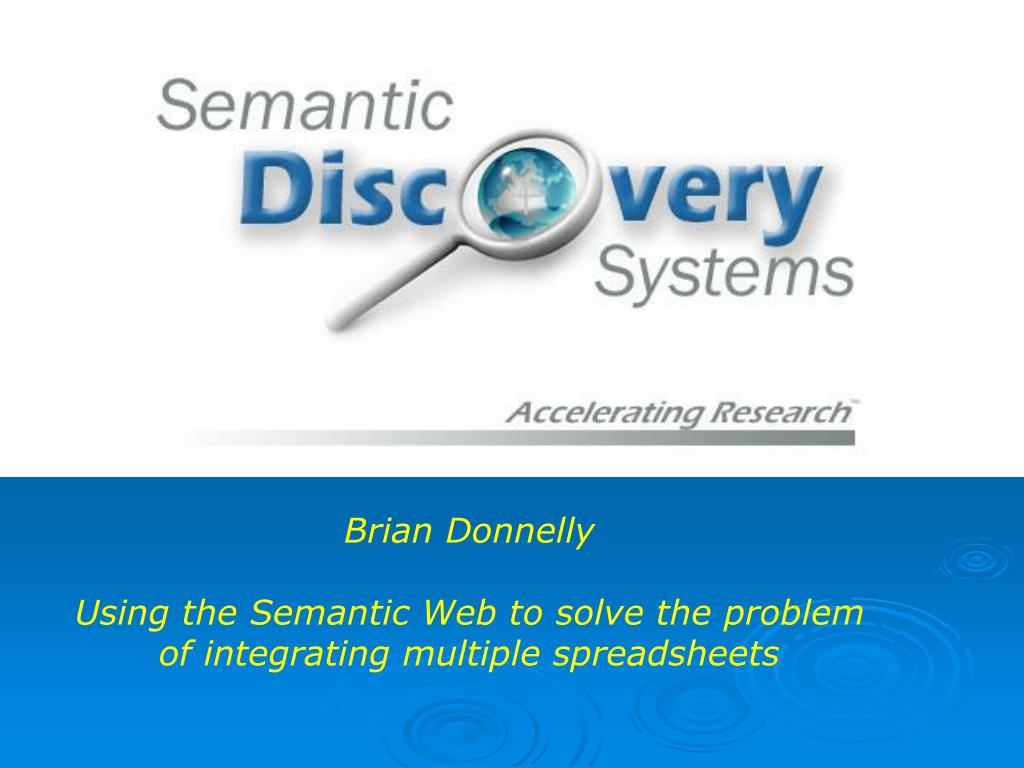 Semantic Discovery Systems

Accelerating Research™

Brian Donnelly

Using the Semantic Web to solve the problem of integrating multiple spreadsheets